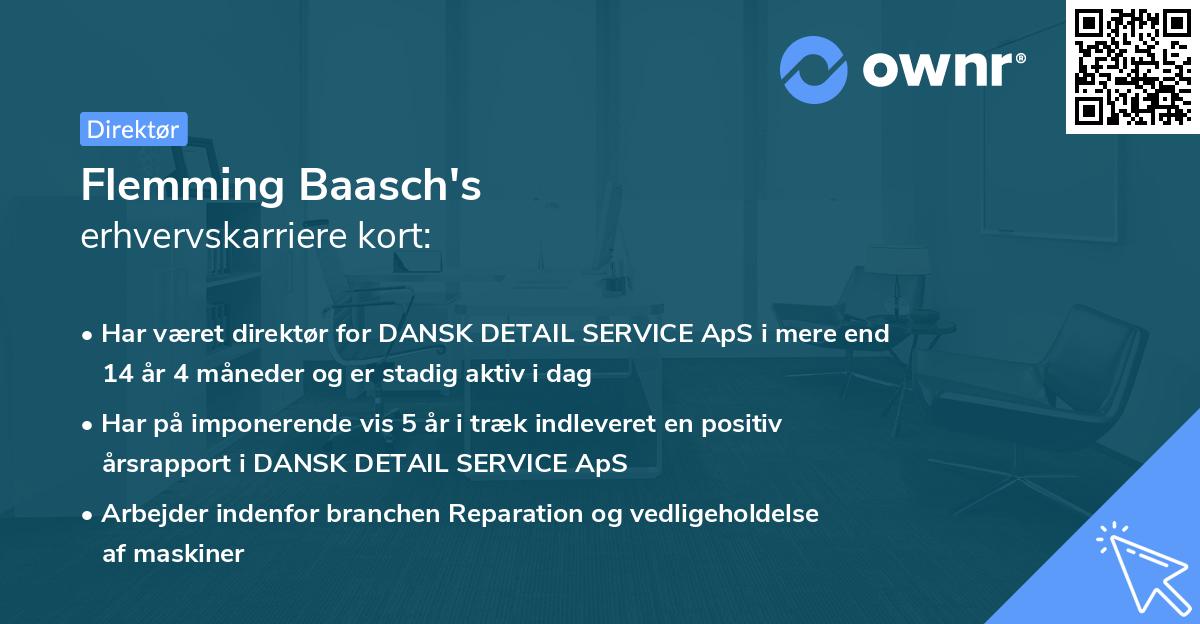 ownr®

Direktør

Flemming Baasch's
erhvervskarriere kort:

• Har været direktør for DANSK DETAIL SERVICE ApS i mere end 14 år 4 måneder og er stadig aktiv i dag

• Har på imponerende vis 5 år i træk indleveret en positiv årsrapport i DANSK DETAIL SERVICE ApS

• Arbejder indenfor branchen Reparation og vedligeholdelse af maskiner